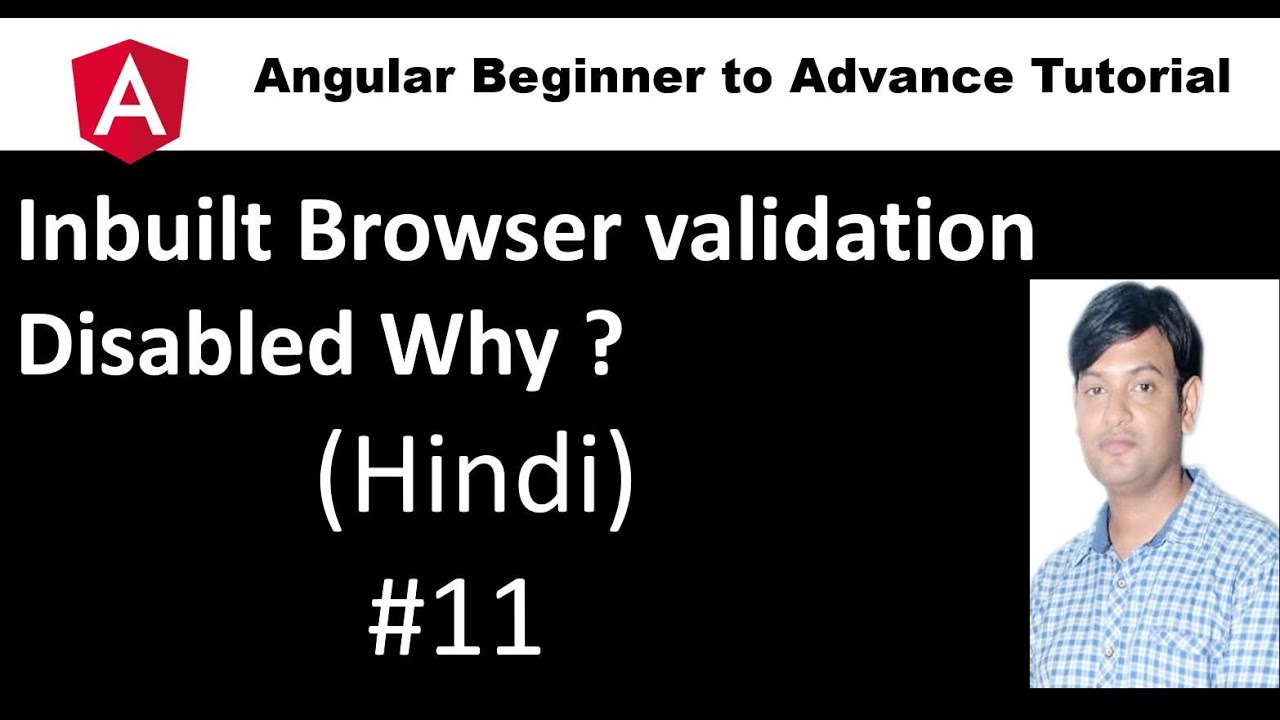 A

Angular Beginner to Advance Tutorial

Inbuilt Browser validation Disabled Why ?

(Hindi)

#11